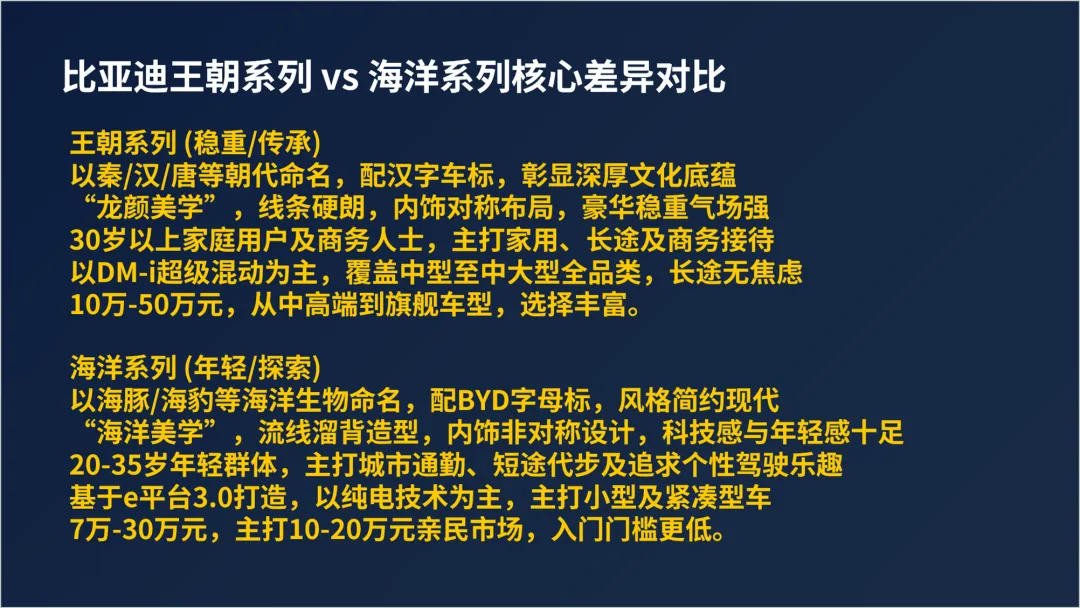 比亚迪王朝系列 vs 海洋系列核心差异对比

王朝系列 (稳重/传承)
以秦/汉/唐等朝代命名，配汉字车标，彰显深厚文化底蕴
“龙颜美学”，线条硬朗，内饰对称布局，豪华稳重气场强
30岁以上家庭用户及商务人士，主打家用、长途及商务接待
以DM-i超级混动为主，覆盖中型至中大型全品类，长途无焦虑
10万-50万元，从中高端到旗舰车型，选择丰富。

海洋系列 (年轻/探索)
以海豚/海豹等海洋生物命名，配BYD字母标，风格简约现代
“海洋美学”，流线溜背造型，内饰非对称设计，科技感与年轻感十足
20-35岁年轻群体，主打城市通勤、短途代步及追求个性驾驶乐趣
基于e平台3.0打造，以纯电技术为主，主打小型及紧凑型车
7万-30万元，主打10-20万元亲民市场，入门门槛更低。